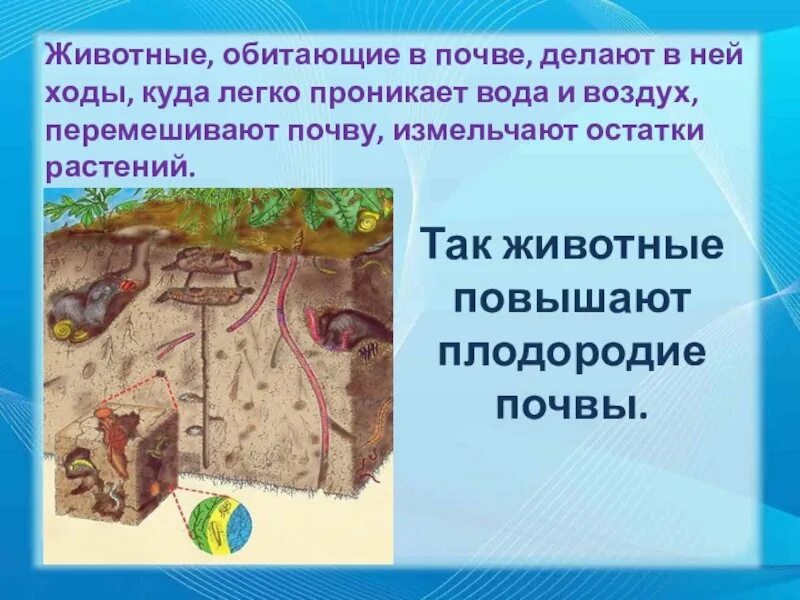 Животные, обитающие в почве, делают в ней ходы, куда легко проникает вода и воздух, перемешивают почву, измельчают остатки растений.

Так животные повышают плодородие почвы.